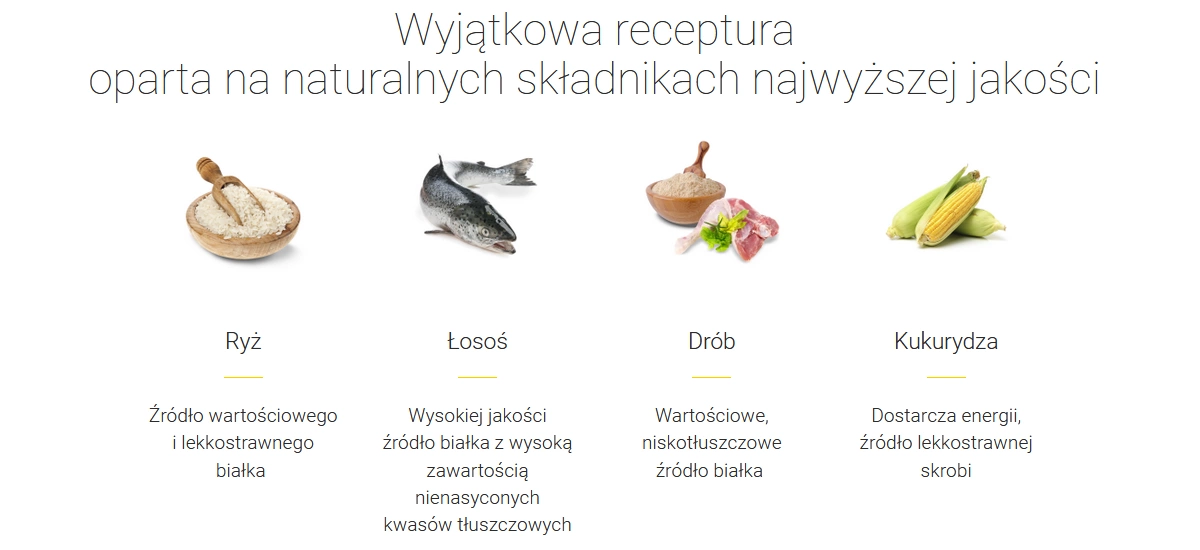 Wyjątkowa receptura
oparta na naturalnych składnikach najwyższej jakości

Ryż

Źródło wartościowego i lekkostrawnego białka

Łosoś

Wysokiej jakości źródło białka z wysoką zawartością nienasyconych kwasów tłuszczowych

Drób

Wartościowe, niskotłuszczowe źródło białka

Kukurydza

Dostarcza energii, źródło lekkostrawnej skrobi